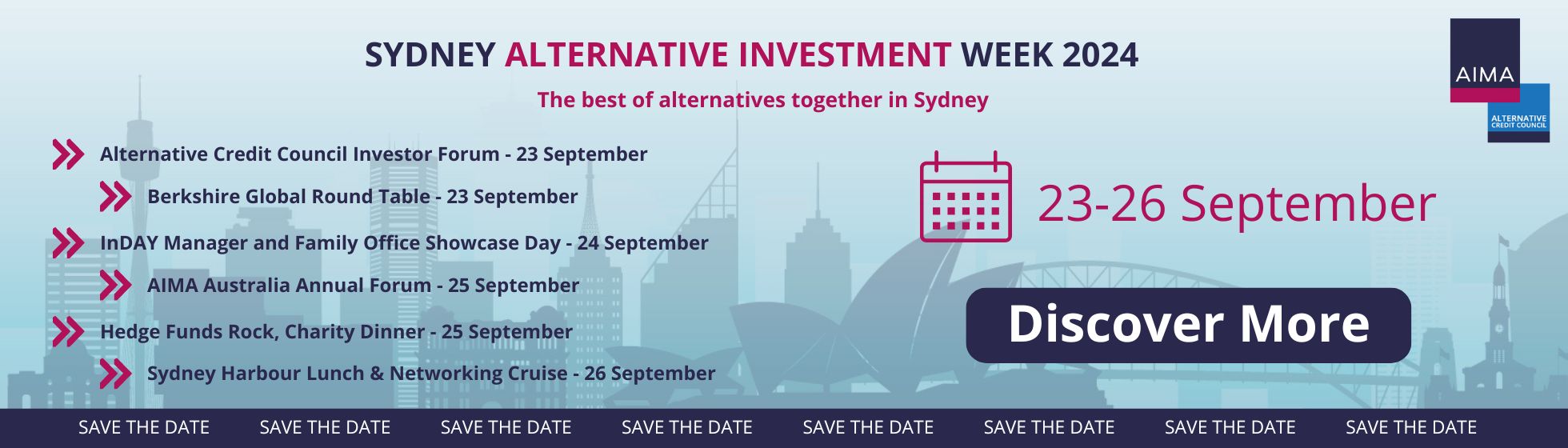 SYDNEY ALTERNATIVE INVESTMENT WEEK 2024

The best of alternatives together in Sydney

AIMA

ALTERNATIVE CREDIT COUNCIL

Alternative Credit Council Investor Forum - 23 September

Berkshire Global Round Table - 23 September

InDAY Manager and Family Office Showcase Day - 24 September

AIMA Australia Annual Forum - 25 September

Hedge Funds Rock, Charity Dinner - 25 September

Sydney Harbour Lunch & Networking Cruise - 26 September

23-26 September

Discover More

SAVE THE DATE SAVE THE DATE SAVE THE DATE SAVE THE DATE SAVE THE DATE SAVE THE DATE SAVE THE DATE SAVE THE DATE